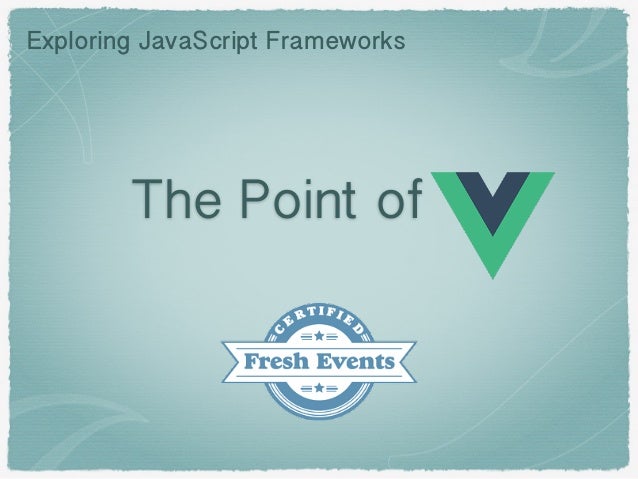 Exploring JavaScript Frameworks

The Point of

CERTIFIED
Fresh Events